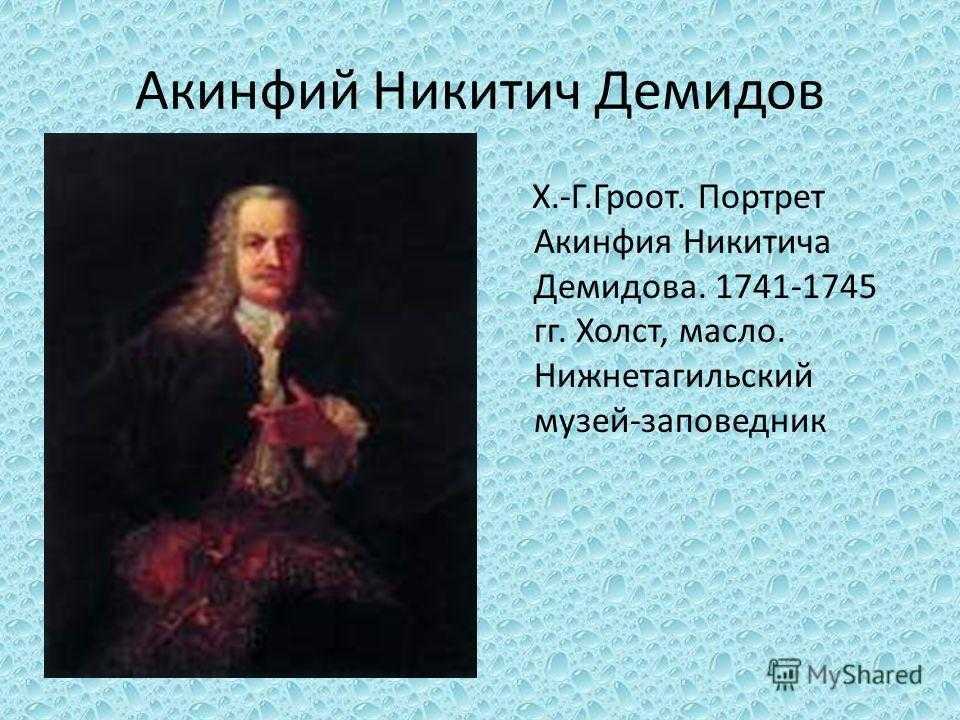 Акинфий Никитич Демидов

Х.-Г.Гроот. Портрет Акинфия Никитича Демидова. 1741-1745 гг. Холст, масло. Нижнетагильский музей-заповедник

MyShared